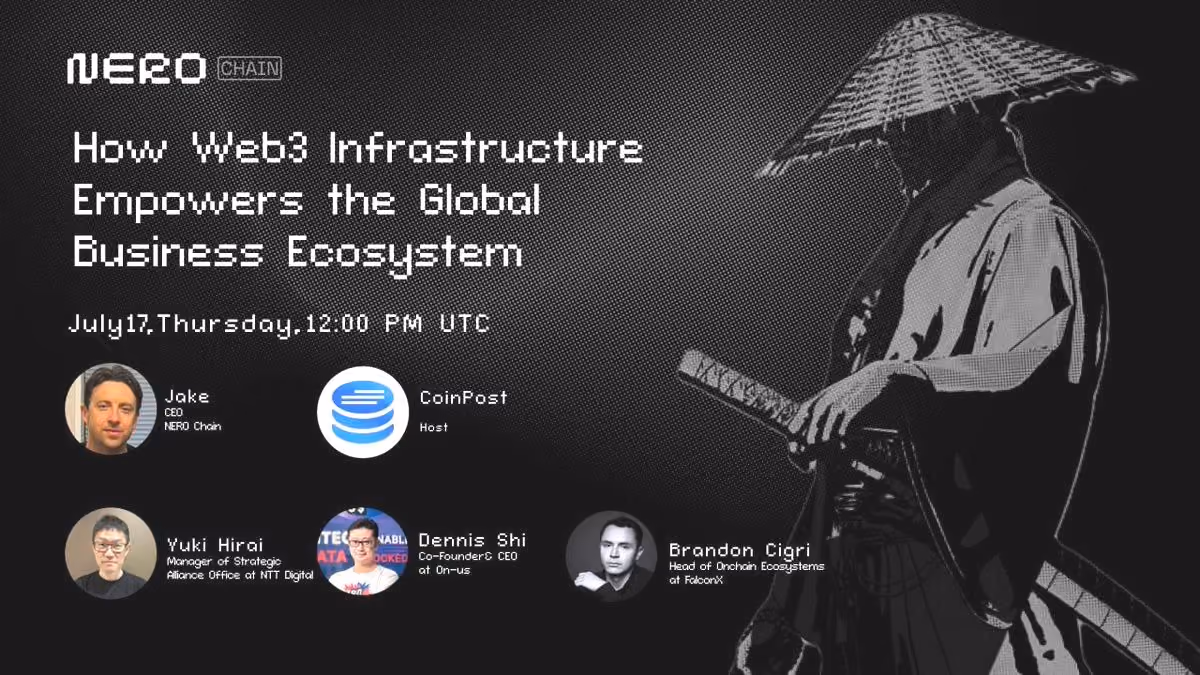 NERO CHAIN

How Web3 Infrastructure Empowers the Global Business Ecosystem

July17,Thursday,12:00 PM UTC

Jake
CEO
NERO Chain

CoinPost
Host

Yuki Hirai
Manager of Strategic Alliance Office at NTT Digital

Dennis Shi
Co-Founder& CEO at On-us

Brandon Cigri
Head of Onchain Ecosystems at FalconX